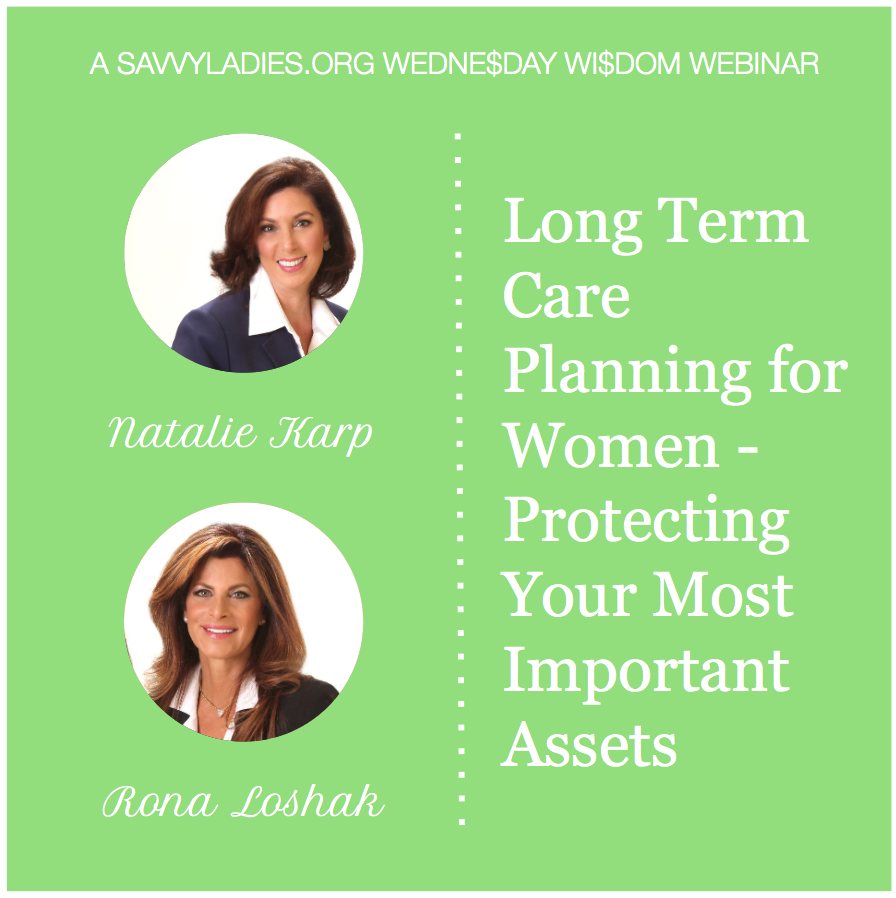 A SAVVYLADIES.ORG WEDNE$DAY WI$DOM WEBINAR

Natalie Karp

Rona Loshak

Long Term Care Planning for Women - Protecting Your Most Important Assets